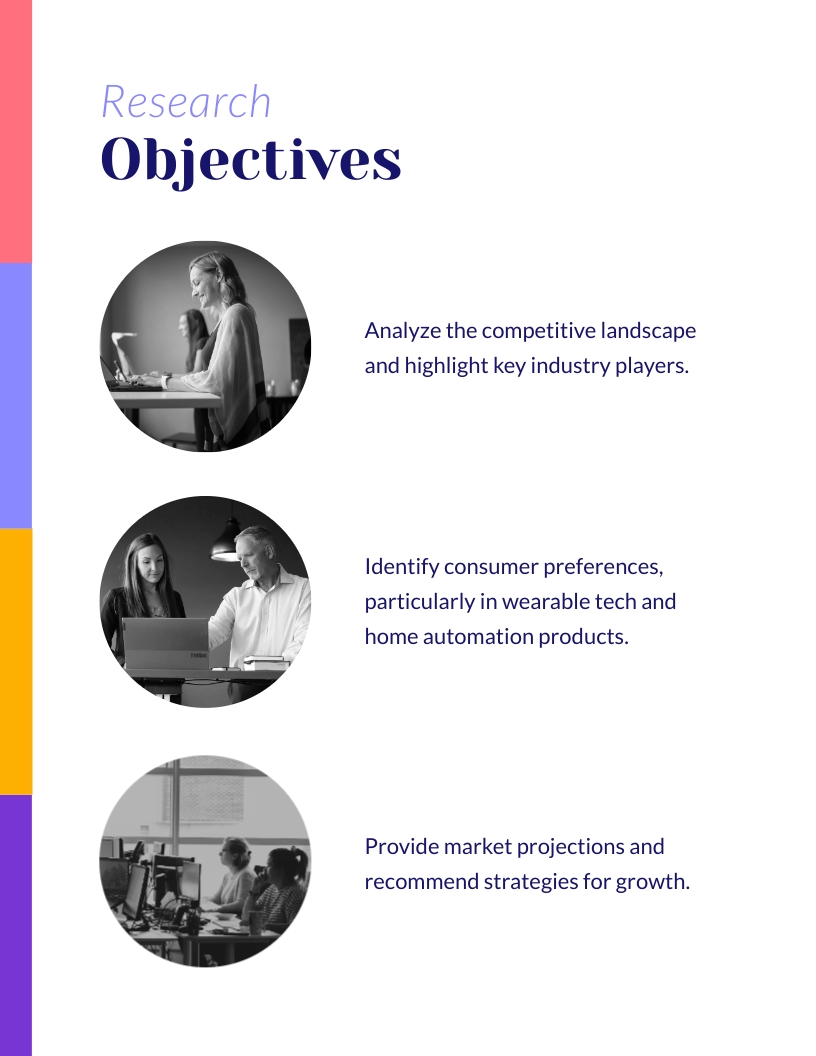 Research
Objectives

Analyze the competitive landscape and highlight key industry players.

Identify consumer preferences, particularly in wearable tech and home automation products.

Provide market projections and recommend strategies for growth.